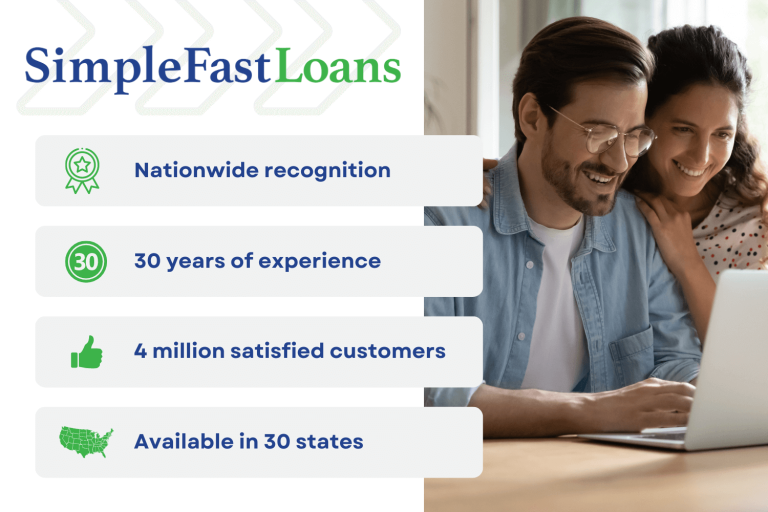 SimpleFastLoans

Nationwide recognition

30

30 years of experience

4 million satisfied customers

Available in 30 states